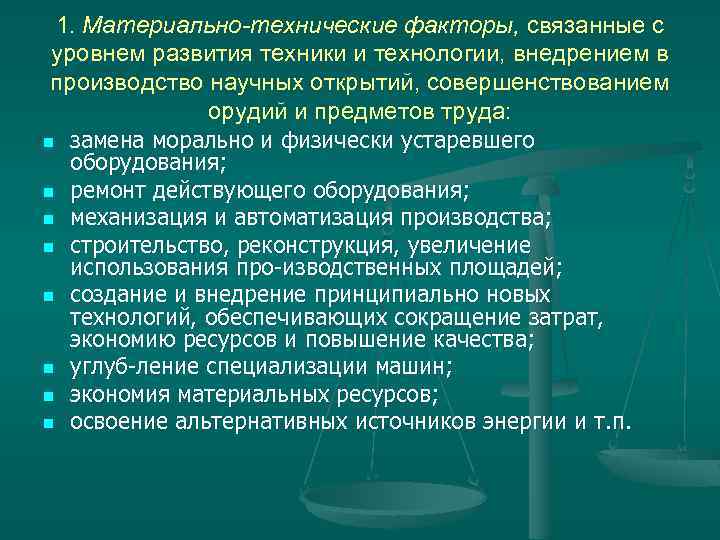 1. Материально-технические факторы, связанные с уровнем развития техники и технологии, внедрением в производство научных открытий, совершенствованием орудий и предметов труда:

- замена морально и физически устаревшего оборудования;
- ремонт действующего оборудования;
- механизация и автоматизация производства;
- строительство, реконструкция, увеличение использования про-изводственных площадей;
- создание и внедрение принципиально новых технологий, обеспечивающих сокращение затрат, экономию ресурсов и повышение качества;
- углуб-ление специализации машин;
- экономия материальных ресурсов;
- освоение альтернативных источников энергии и т.п.